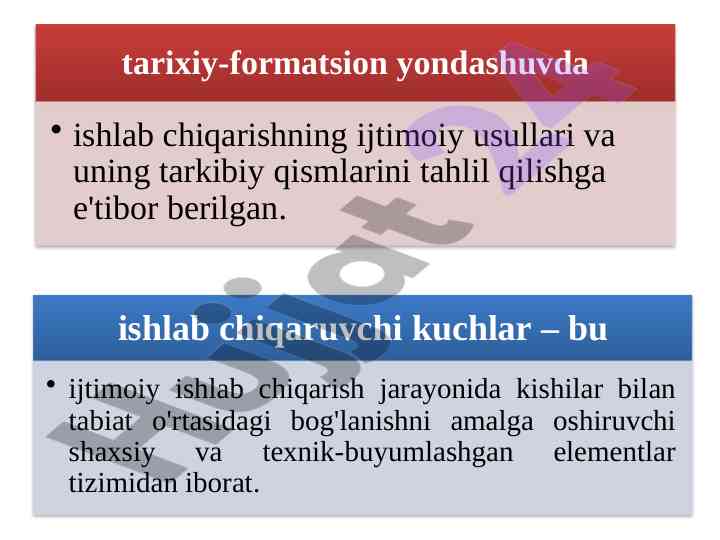 tarixiy-formatsion yondashuvda

• ishlab chiqarishning ijtimoiy usullari va uning tarkibiy qismlarini tahlil qilishga e'tibor berilgan.

ishlab chiqaruvchi kuchlar – bu

• ijtimoiy ishlab chiqarish jarayonida kishilar bilan tabiat o'rtasidagi bog'lanishni amalga oshiruvchi shaxsiy va texnik-buyumlashgan elementlar tizimidan iborat.

Hujjat24